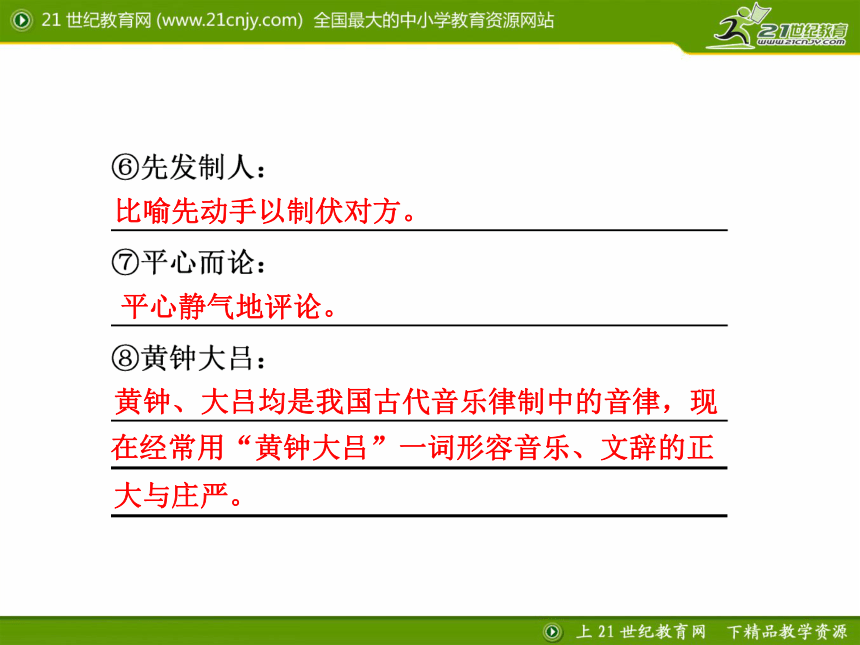 21 世纪教育网 (www.21cnjy.com) 全国最大的中小学教育资源网站

21世纪教育
www.21cnjy.com

⑥先发制人：
比喻先动手以制伏对方。
⑦平心而论：
平心静气地评论。
⑧黄钟大吕：
黄钟、大吕均是我国古代音乐律制中的音律，现在经常用“黄钟大吕”一词形容音乐、文辞的正大与庄严。

上 21 世纪教育网　下精品教学资源